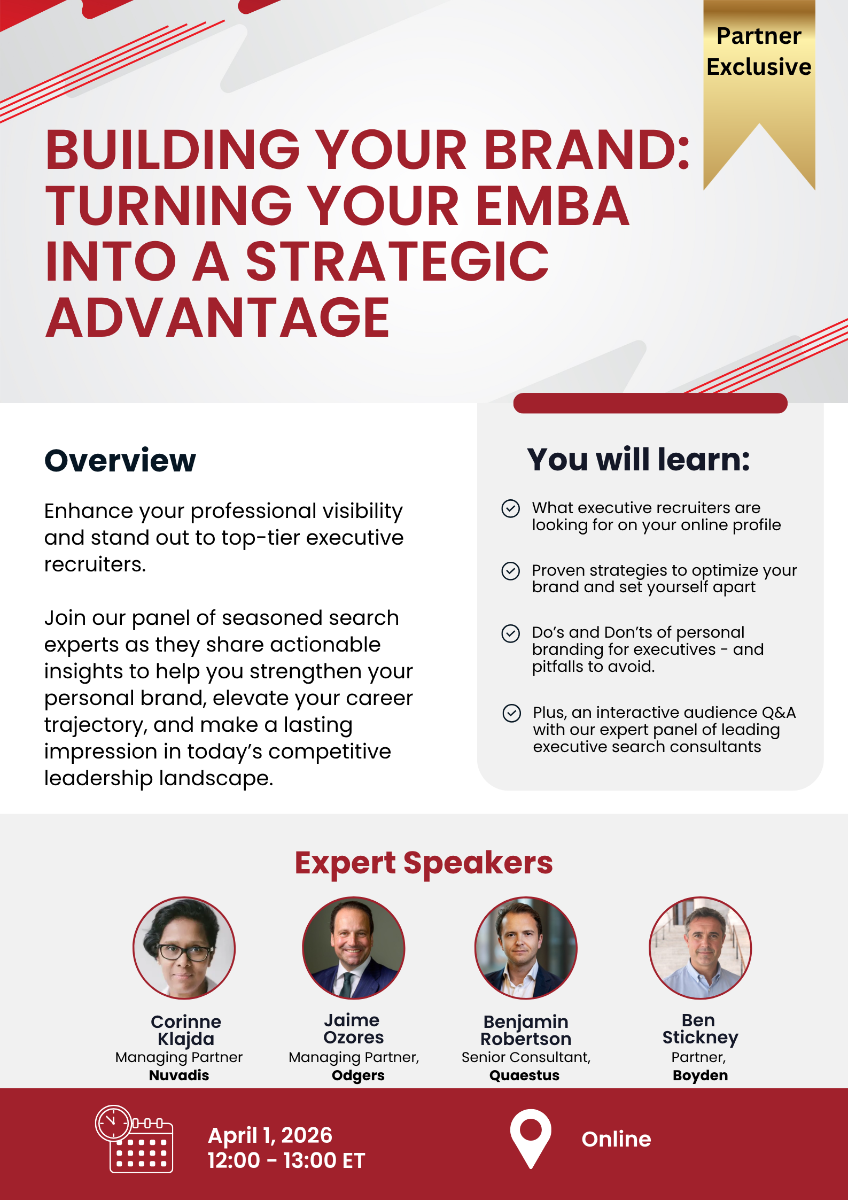 Partner Exclusive

BUILDING YOUR BRAND: TURNING YOUR EMBA INTO A STRATEGIC ADVANTAGE

Overview

Enhance your professional visibility and stand out to top-tier executive recruiters.

Join our panel of seasoned search experts as they share actionable insights to help you strengthen your personal brand, elevate your career trajectory, and make a lasting impression in today's competitive leadership landscape.

You will learn:

What executive recruiters are looking for on your online profile

Proven strategies to optimize your brand and set yourself apart

Do's and Don'ts of personal branding for executives - and pitfalls to avoid.

Plus, an interactive audience Q&A with our expert panel of leading executive search consultants

Expert Speakers

Corinne Klajda
Managing Partner
Nuvadis

Jaime Ozores
Managing Partner,
Odgers

Benjamin Robertson
Senior Consultant,
Quaestus

Ben Stickney
Partner,
Boyden

April 1, 2026
12:00 - 13:00 ET

Online